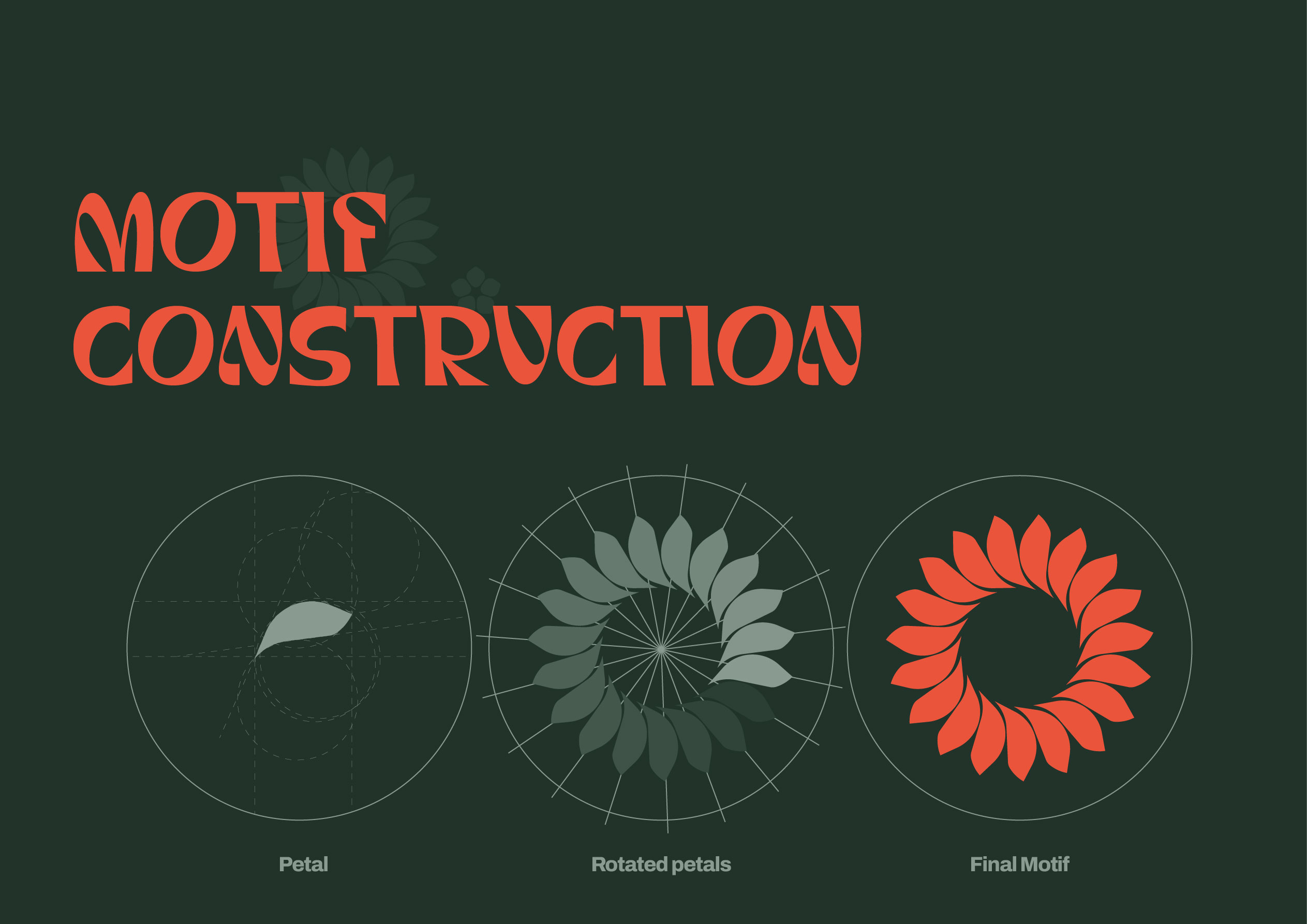 MOTIF CONSTRUCTION

Petal

Rotated petals

Final Motif